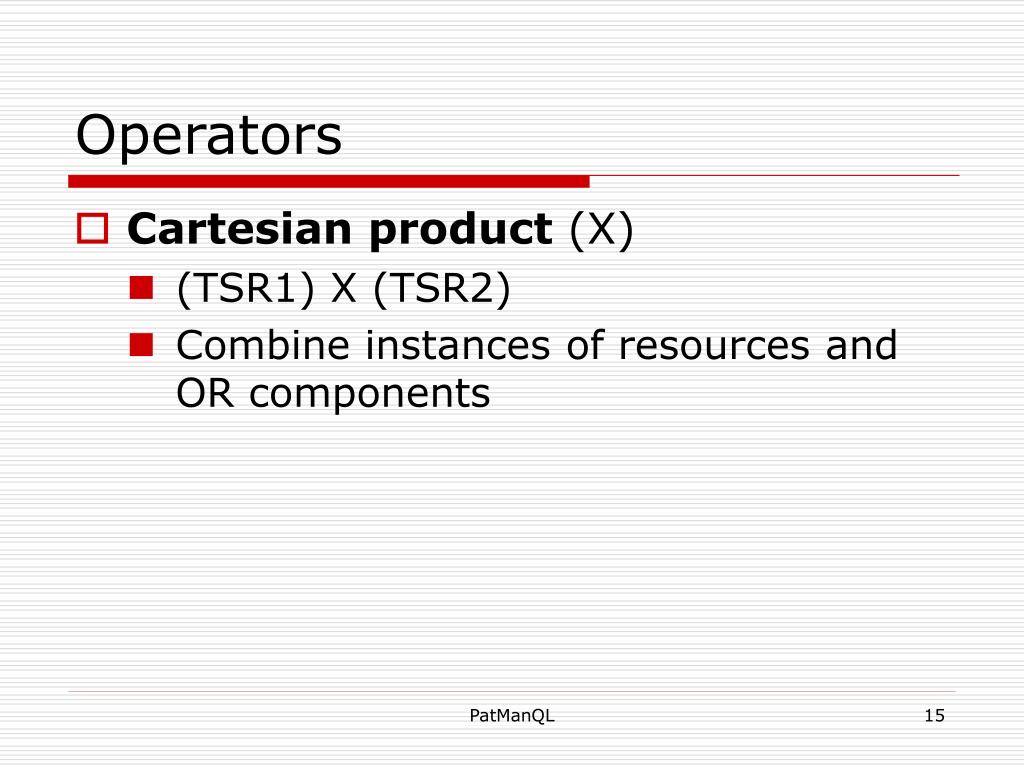 Operators

Cartesian product (X)

(TSR1) X (TSR2)

Combine instances of resources and OR components

PatManQL

15